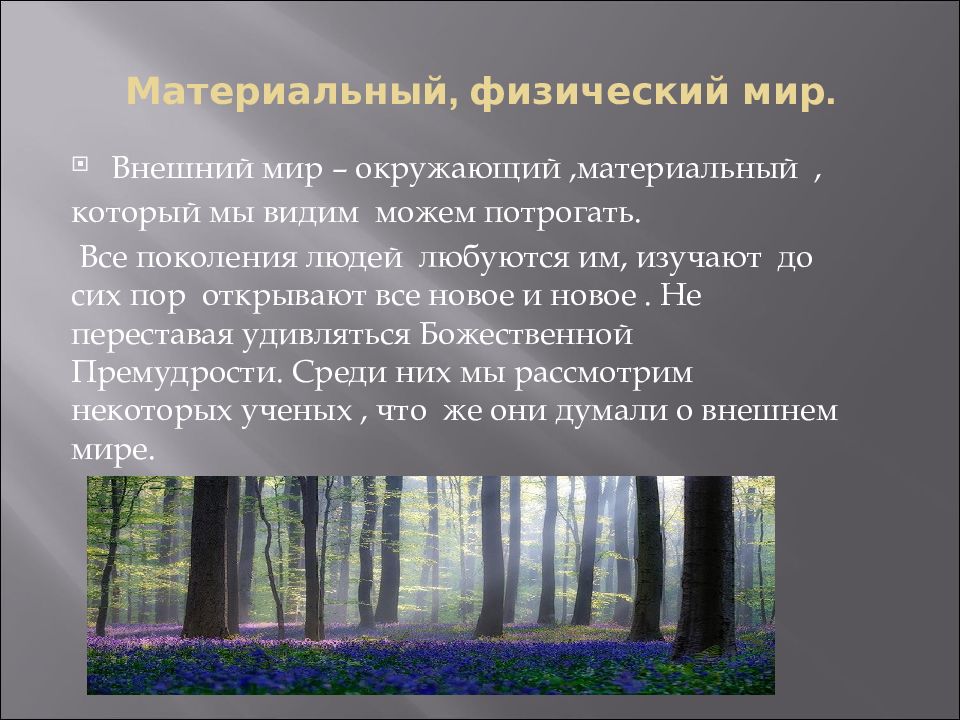 Материальный, физический мир.

Внешний мир – окружающий ,материальный , который мы видим можем потрогать.

Все поколения людей любуются им, изучают до сих пор открывают все новое и новое . Не переставая удивляться Божественной Премудрости. Среди них мы рассмотрим некоторых ученых , что же они думали о внешнем мире.